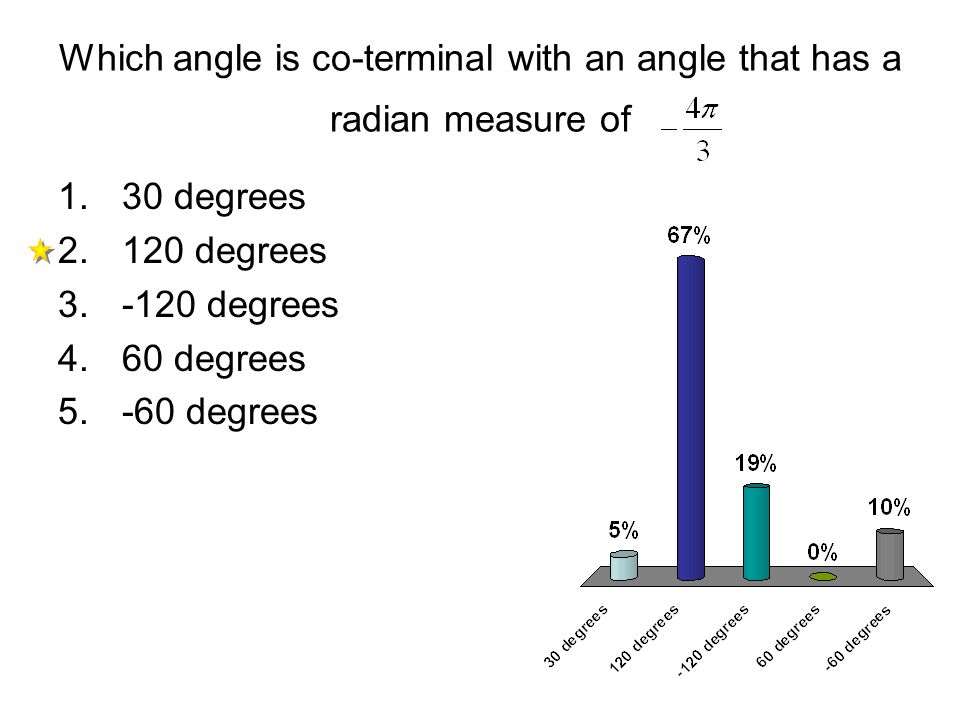 Which angle is co-terminal with an angle that has a radian measure of $-\frac{4\pi}{3}$

1. 30 degrees
2. 120 degrees
3. -120 degrees
4. 60 degrees
5. -60 degrees

5%
67%
19%
0%
10%

30 degrees
120 degrees
-120 degrees
60 degrees
-60 degrees